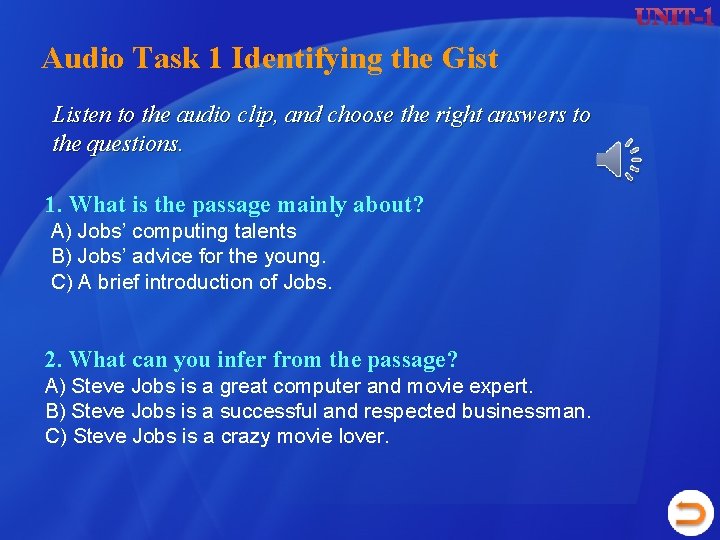 UNIT-1

Audio Task 1 Identifying the Gist

Listen to the audio clip, and choose the right answers to the questions.

1. What is the passage mainly about?
A) Jobs' computing talents
B) Jobs' advice for the young.
C) A brief introduction of Jobs.

2. What can you infer from the passage?
A) Steve Jobs is a great computer and movie expert.
B) Steve Jobs is a successful and respected businessman.
C) Steve Jobs is a crazy movie lover.